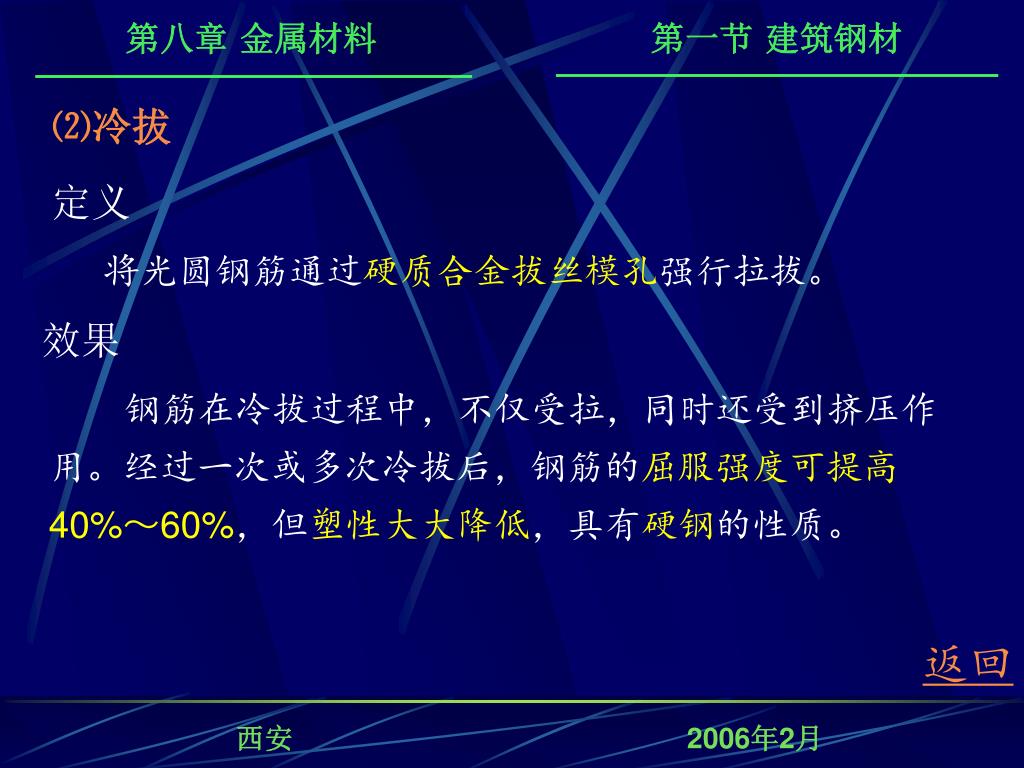 第八章 金属材料

第一节 建筑钢材

⑵冷拔

定义

将光圆钢筋通过硬质合金拔丝模孔强行拉拔。

效果

钢筋在冷拔过程中，不仅受拉，同时还受到挤压作用。经过一次或多次冷拔后，钢筋的屈服强度可提高40%～60%，但塑性大大降低，具有硬钢的性质。

返回

西安

2006年2月